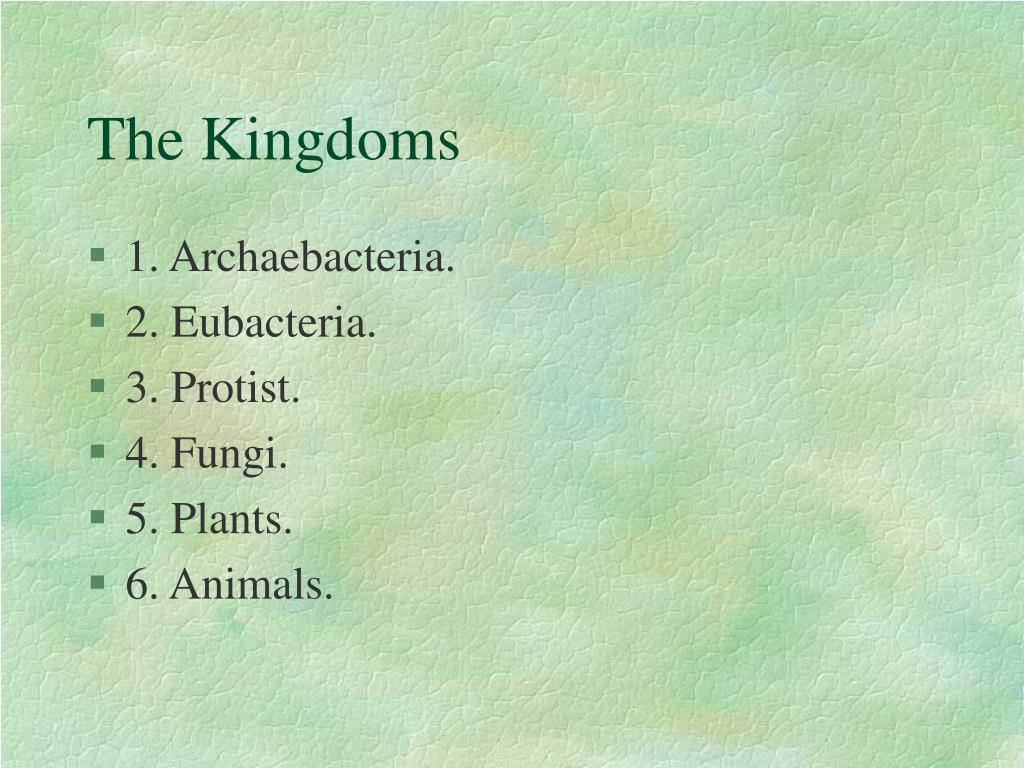 The Kingdoms

- 1. Archaebacteria.
- 2. Eubacteria.
- 3. Protist.
- 4. Fungi.
- 5. Plants.
- 6. Animals.